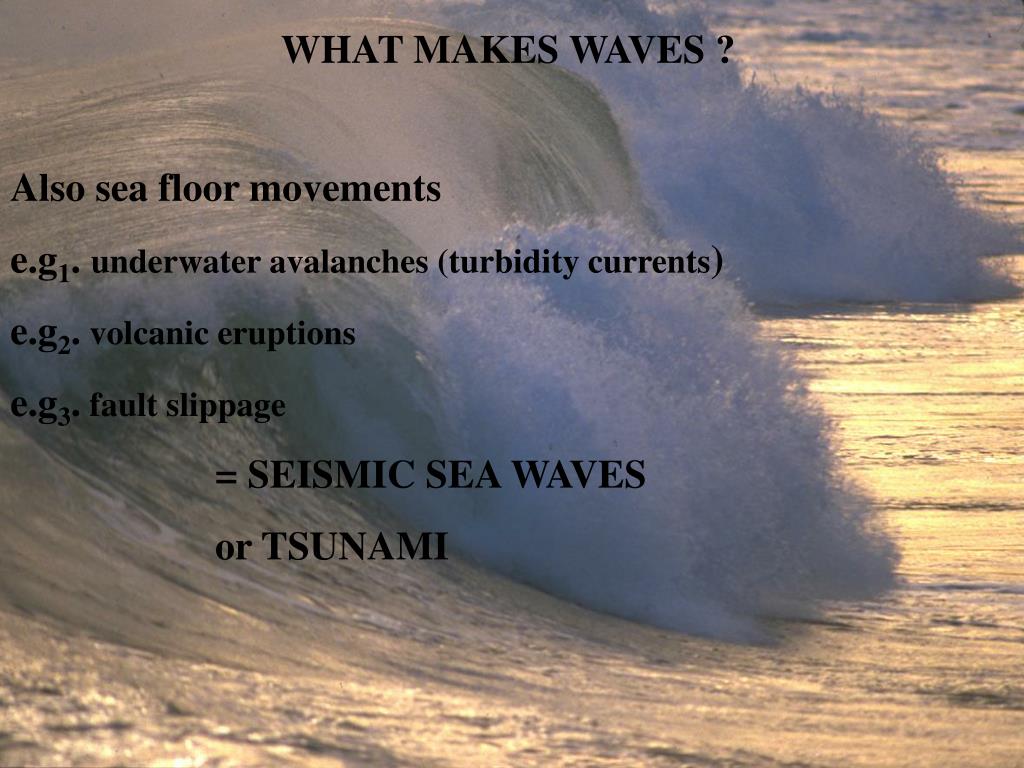 WHAT MAKES WAVES ?

Also sea floor movements

e.g$_1$. underwater avalanches (turbidity currents)

e.g$_2$. volcanic eruptions

e.g$_3$. fault slippage

= SEISMIC SEA WAVES

or TSUNAMI